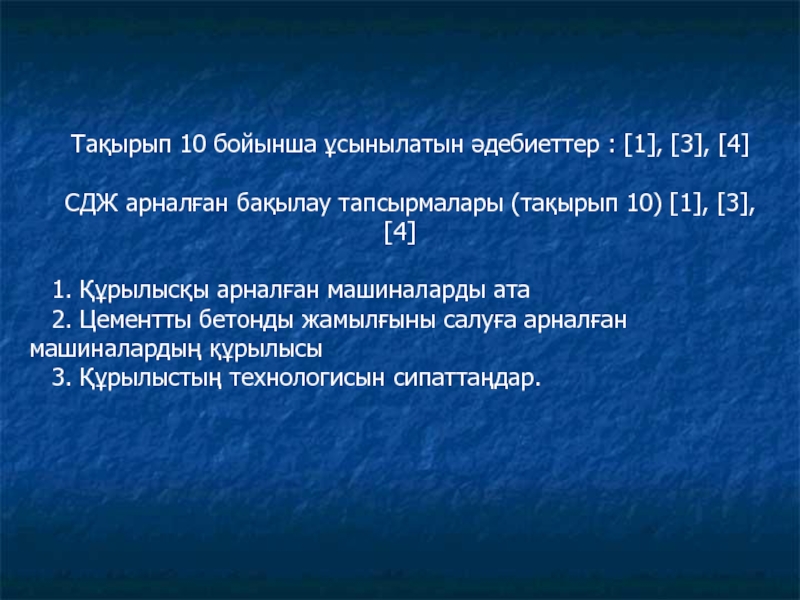 Тақырып 10 бойынша ұсынылатын әдебиеттер : [1], [3], [4]

СДЖ арналған бақылау тапсырмалары (тақырып 10) [1], [3], [4]

1. Құрылысқы арналған машиналарды ата
2. Цементты бетонды жамылғыны салуға арналған машиналардың құрылысы
3. Құрылыстың технологисын сипаттаңдар.